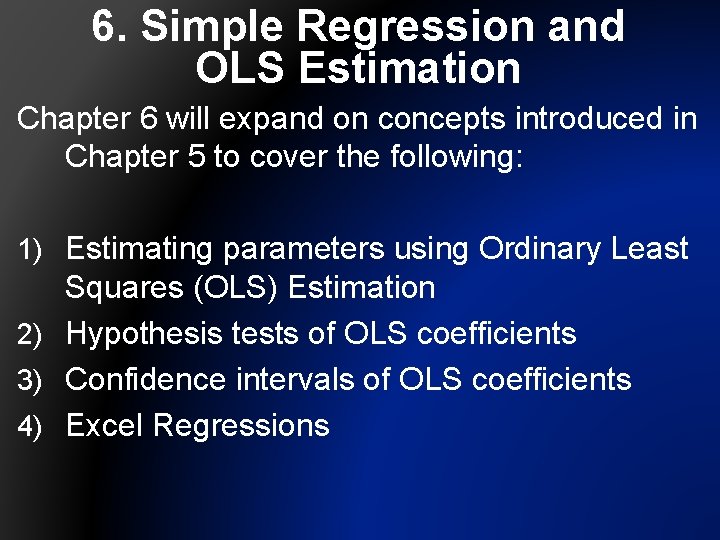 6. Simple Regression and OLS Estimation

Chapter 6 will expand on concepts introduced in Chapter 5 to cover the following:

1) Estimating parameters using Ordinary Least Squares (OLS) Estimation
2) Hypothesis tests of OLS coefficients
3) Confidence intervals of OLS coefficients
4) Excel Regressions